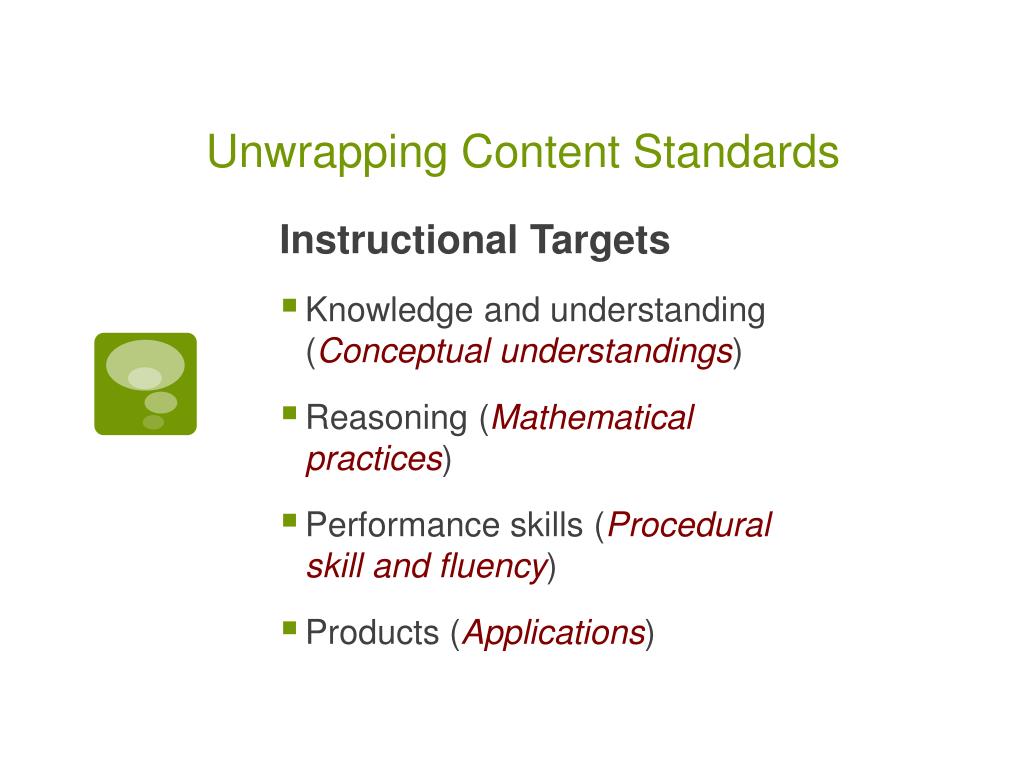 Unwrapping Content Standards

Instructional Targets

Knowledge and understanding (Conceptual understandings)

Reasoning (Mathematical practices)

Performance skills (Procedural skill and fluency)

Products (Applications)